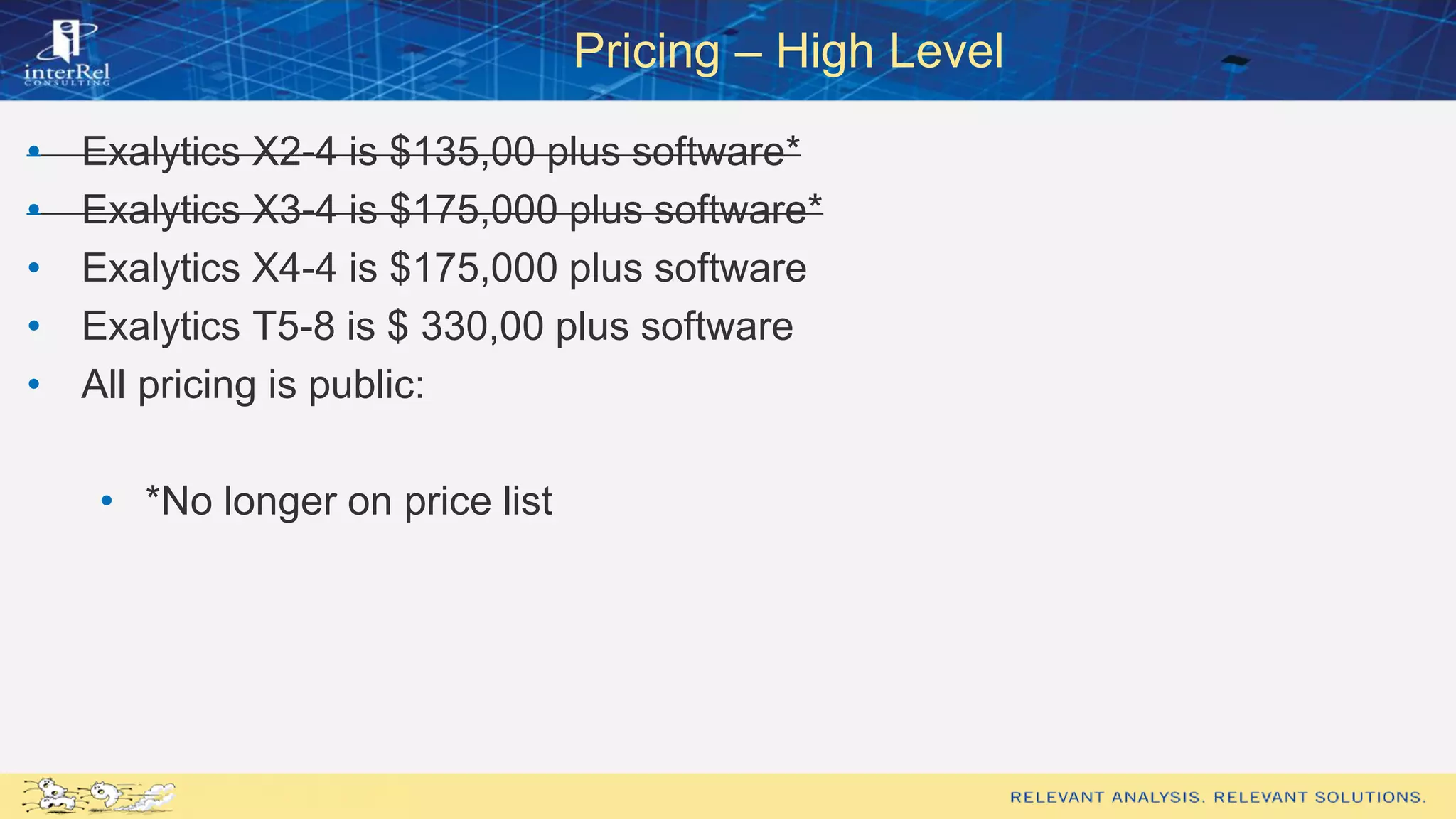 interRel
CONSULTING

Pricing – High Level

• ~~Exalytics X2-4 is \$135,00 plus software*~~
• ~~Exalytics X3-4 is \$175,000 plus software*~~
• Exalytics X4-4 is \$175,000 plus software
• Exalytics T5-8 is \$ 330,00 plus software
• All pricing is public:

• *No longer on price list

RELEVANT ANALYSIS. RELEVANT SOLUTIONS.